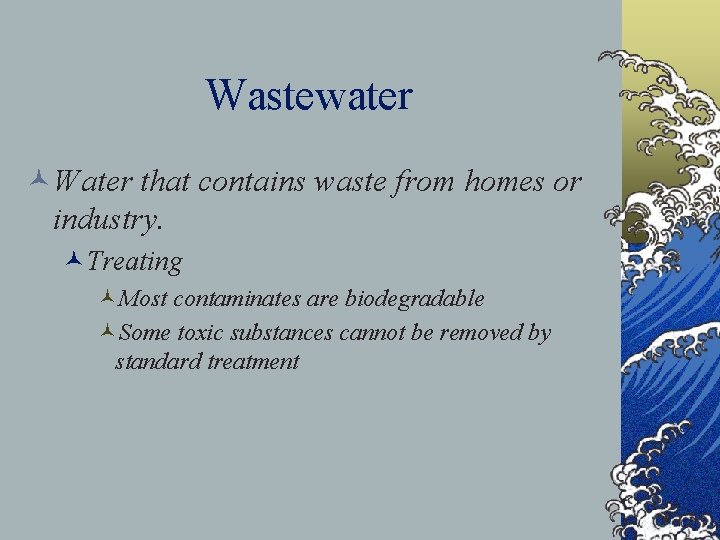 Wastewater

Water that contains waste from homes or industry.

Treating

Most contaminates are biodegradable

Some toxic substances cannot be removed by standard treatment